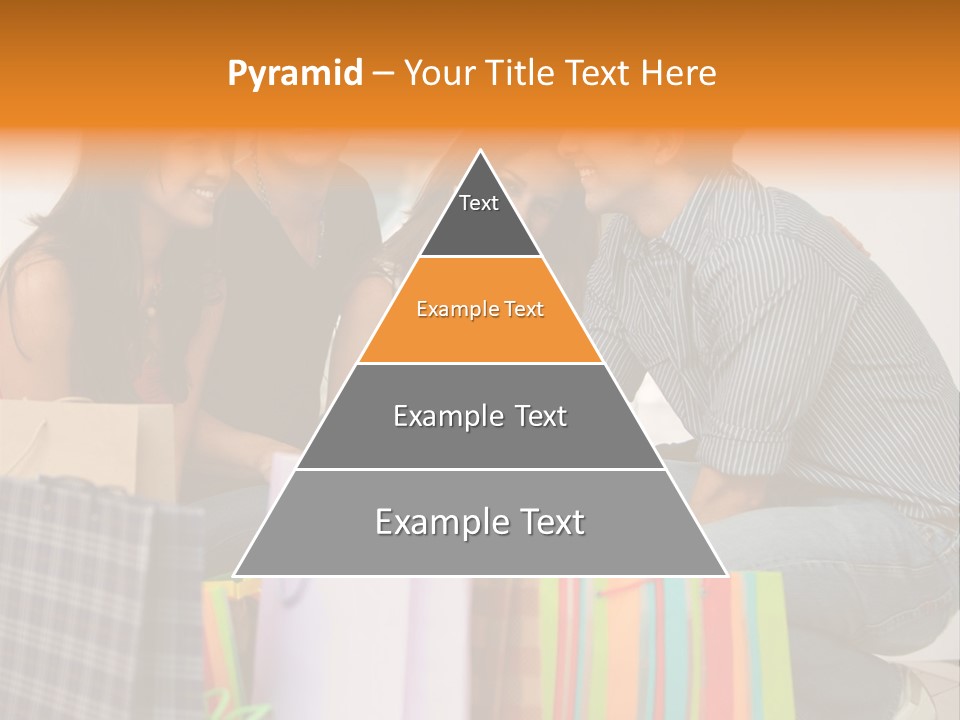 Pyramid – Your Title Text Here

Text

Example Text

Example Text

Example Text